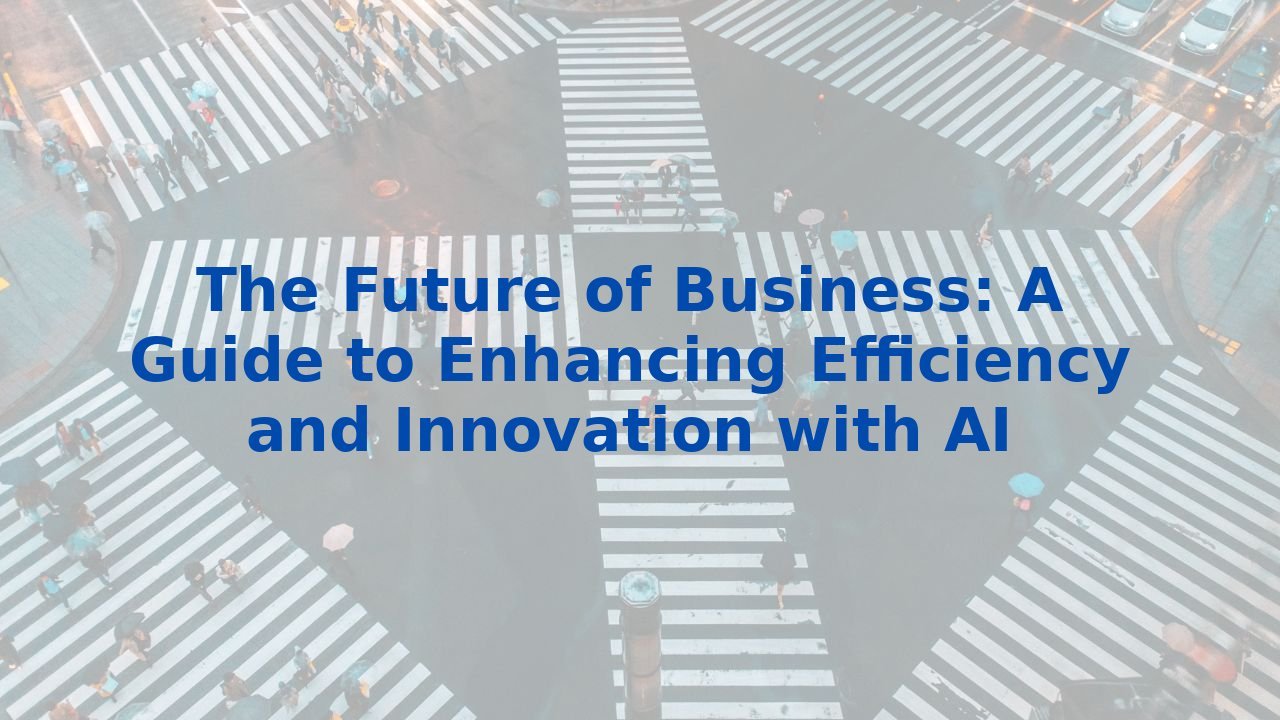 The Future of Business: A Guide to Enhancing Efficiency and Innovation with AI